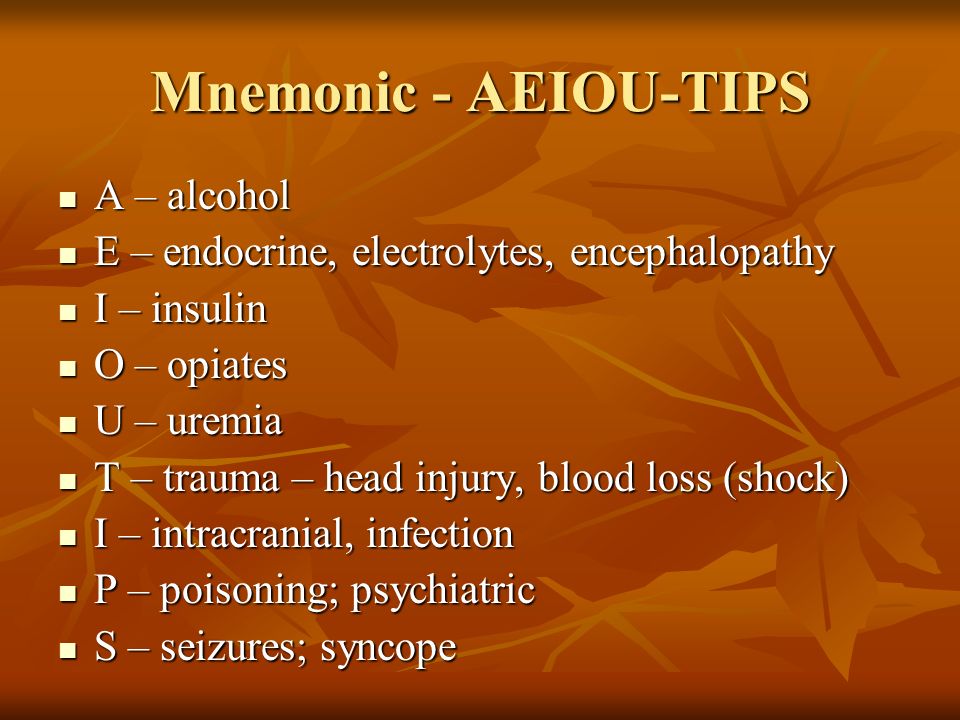 Mnemonic - AEIOU-TIPS

- A – alcohol
- E – endocrine, electrolytes, encephalopathy
- I – insulin
- O – opiates
- U – uremia
- T – trauma – head injury, blood loss (shock)
- I – intracranial, infection
- P – poisoning; psychiatric
- S – seizures; syncope